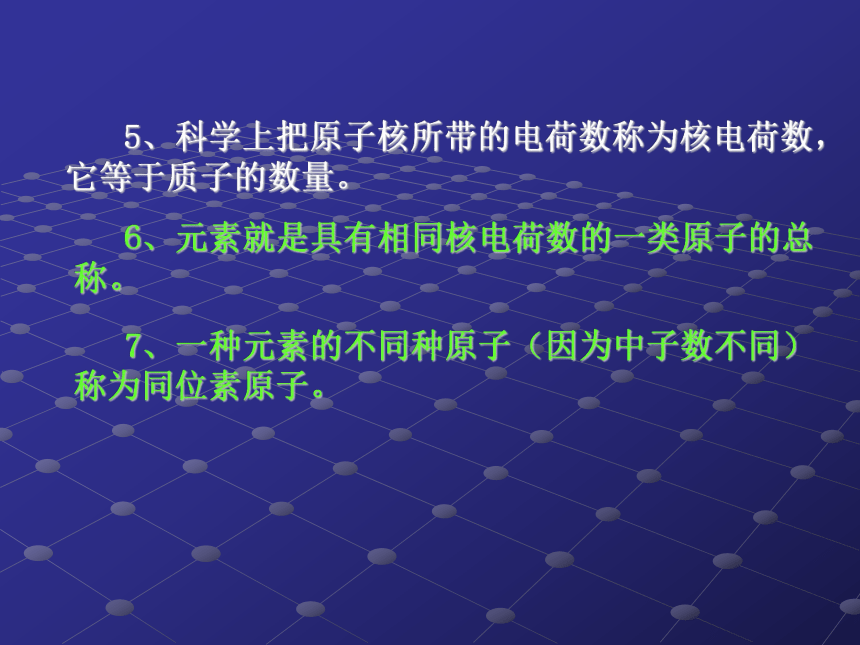 5、科学上把原子核所带的电荷数称为核电荷数，它等于质子的数量。

6、元素就是具有相同核电荷数的一类原子的总称。

7、一种元素的不同种原子（因为中子数不同）称为同位素原子。